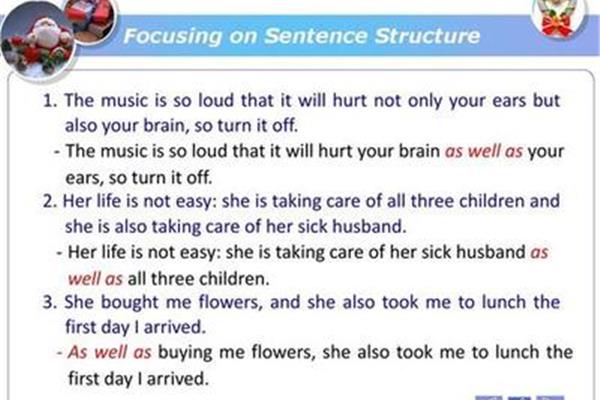 Focusing on Sentence Structure

1. The music is so loud that it will hurt not only your ears but also your brain, so turn it off.
- The music is so loud that it will hurt your brain as well as your ears, so turn it off.
2. Her life is not easy: she is taking care of all three children and she is also taking care of her sick husband.
- Her life is not easy: she is taking care of her sick husband as well as all three children.
3. She bought me flowers, and she also took me to lunch the first day I arrived.
- As well as buying me flowers, she also took me to lunch the first day I arrived.